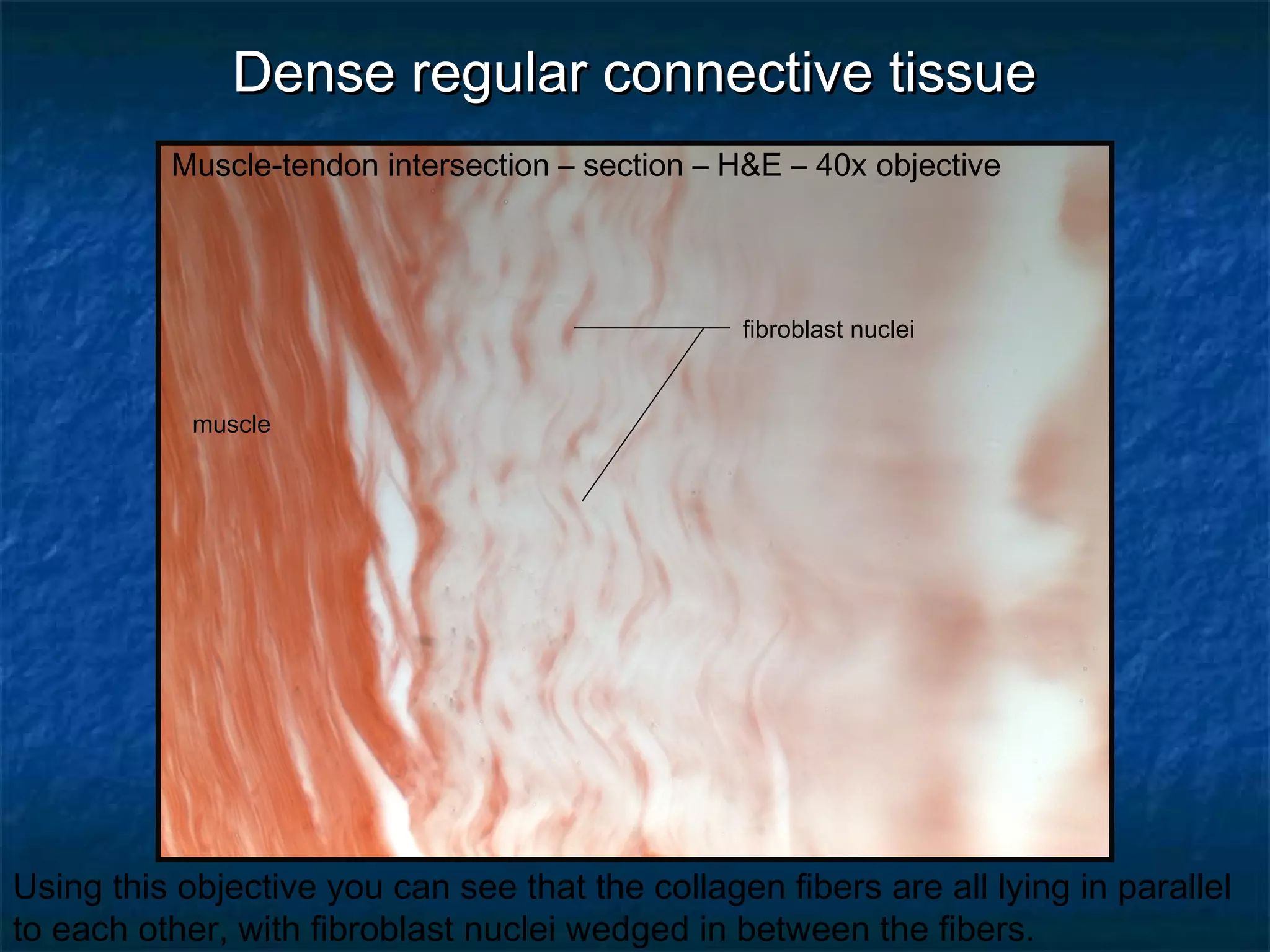 Dense regular connective tissue

Muscle-tendon intersection – section – H&E – 40x objective

fibroblast nuclei

muscle

Using this objective you can see that the collagen fibers are all lying in parallel to each other, with fibroblast nuclei wedged in between the fibers.